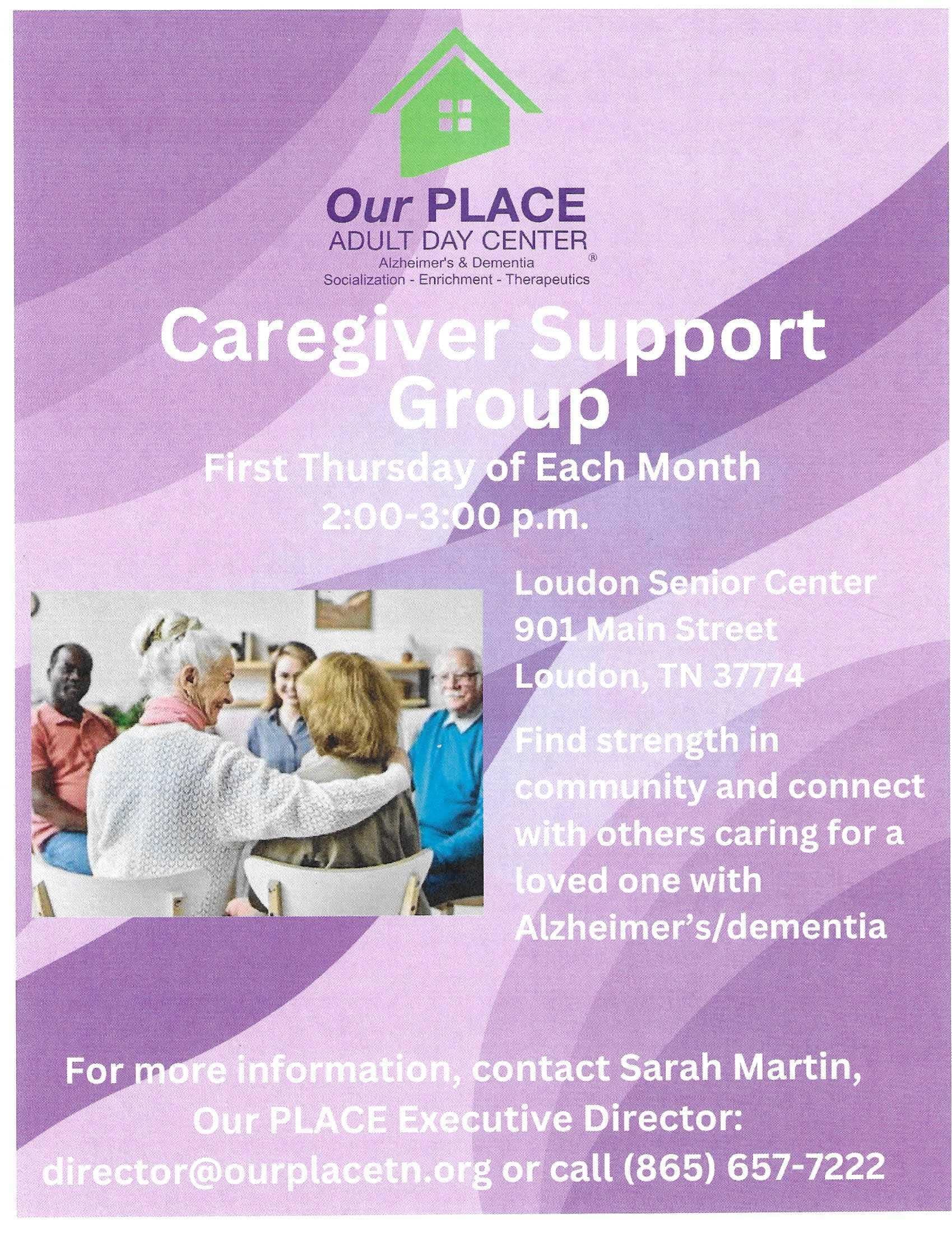 Our PLACE
ADULT DAY CENTER
Alzheimer's & Dementia ®
Socialization - Enrichment - Therapeutics

Caregiver Support Group

First Thursday of Each Month
2:00-3:00 p.m.

Loudon Senior Center
901 Main Street
Loudon, TN 37774

Find strength in community and connect with others caring for a loved one with Alzheimer's/dementia

For more information, contact Sarah Martin, Our PLACE Executive Director: director@ourplacetn.org or call (865) 657-7222